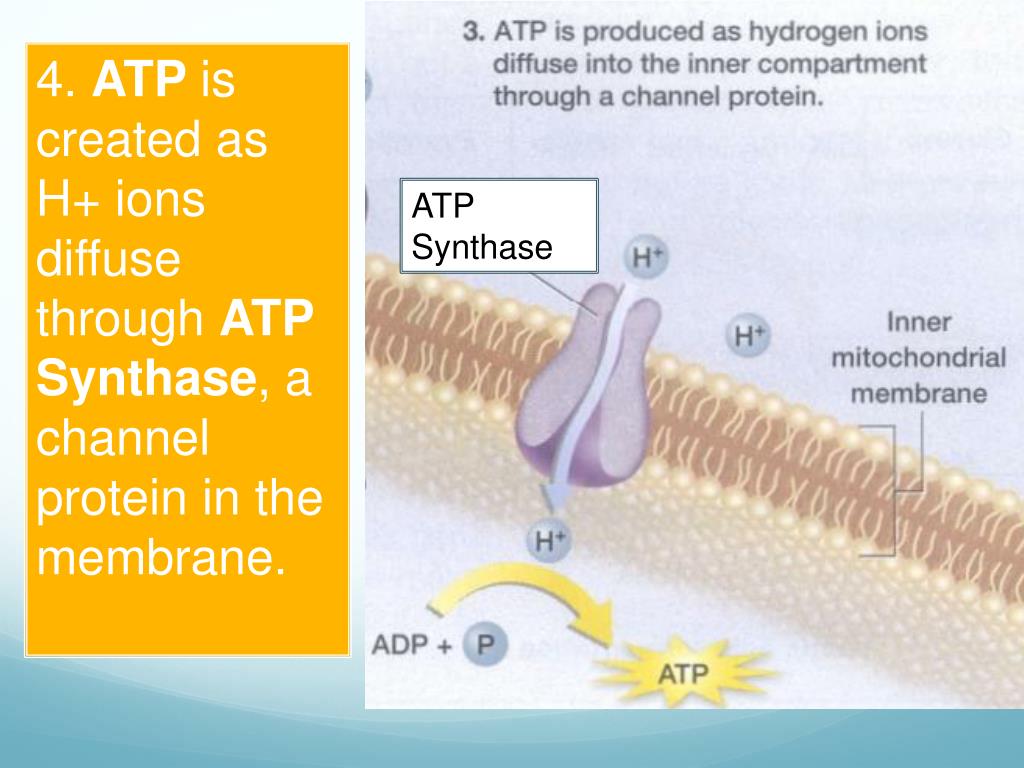 4. ATP is created as H+ ions diffuse through ATP Synthase, a channel protein in the membrane.

3. ATP is produced as hydrogen ions diffuse into the inner compartment through a channel protein.

ATP Synthase

$H^+$

$H^+$

Inner mitochondrial membrane

$H^+$

ADP + P

ATP